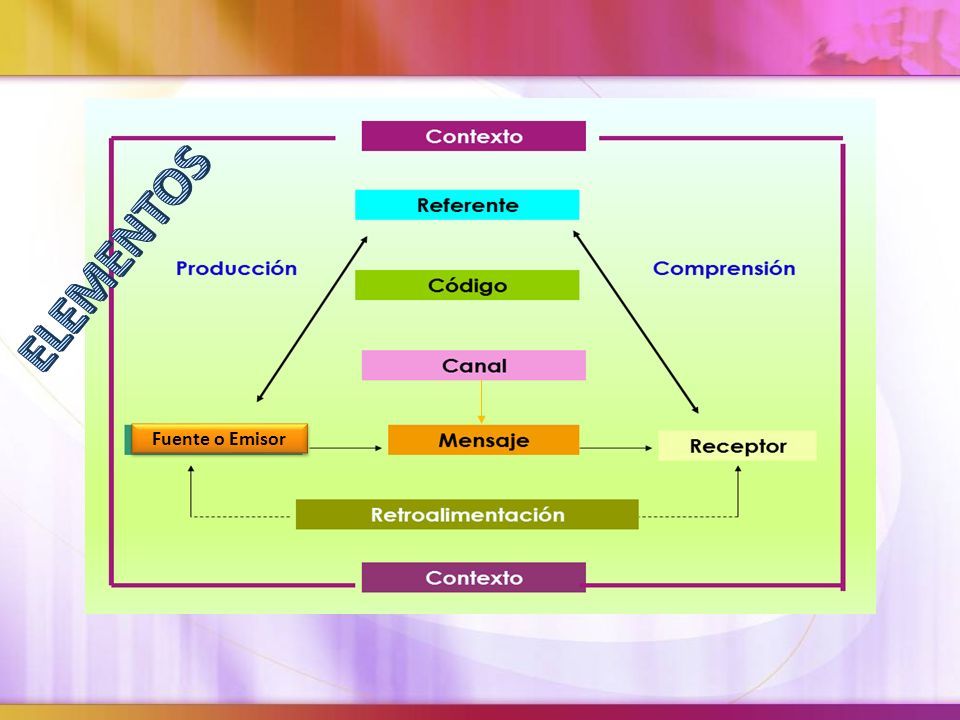 ELEMENTOS

Contexto

Referente

Producción

Código

Comprensión

Canal

Fuente o Emisor

Mensaje

Receptor

Retroalimentación

Contexto